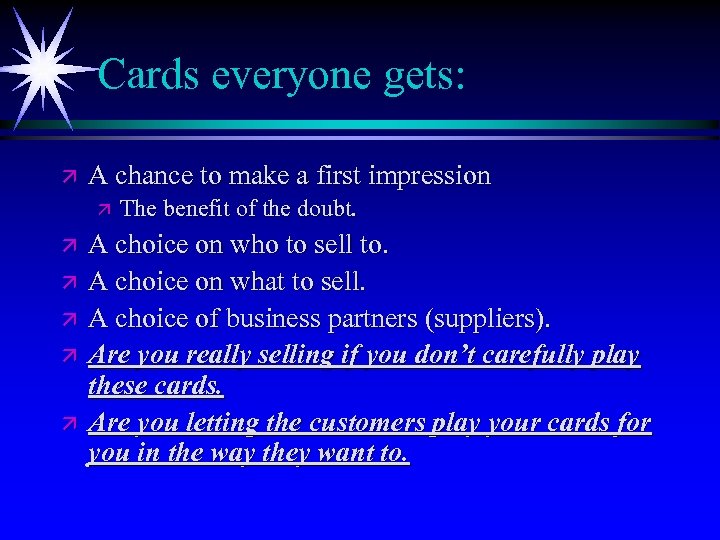 Cards everyone gets:

A chance to make a first impression

The benefit of the doubt.

A choice on who to sell to.

A choice on what to sell.

A choice of business partners (suppliers).

Are you really selling if you don't carefully play these cards.

Are you letting the customers play your cards for you in the way they want to.